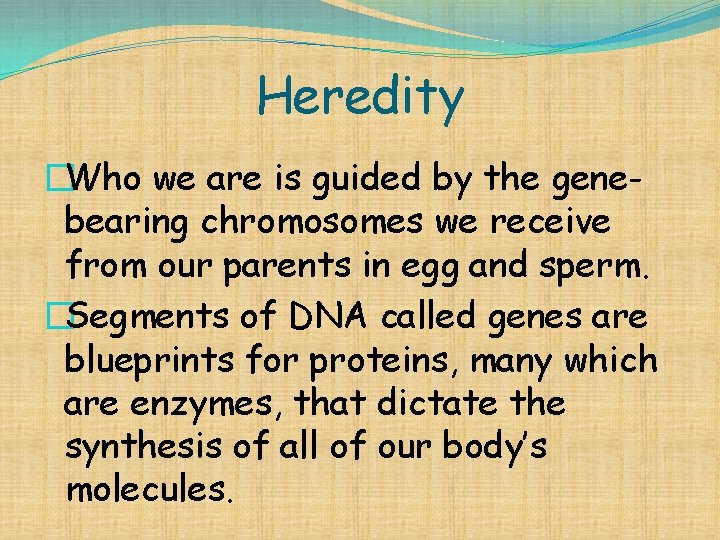 Heredity

Who we are is guided by the gene-bearing chromosomes we receive from our parents in egg and sperm.

Segments of DNA called genes are blueprints for proteins, many which are enzymes, that dictate the synthesis of all of our body's molecules.